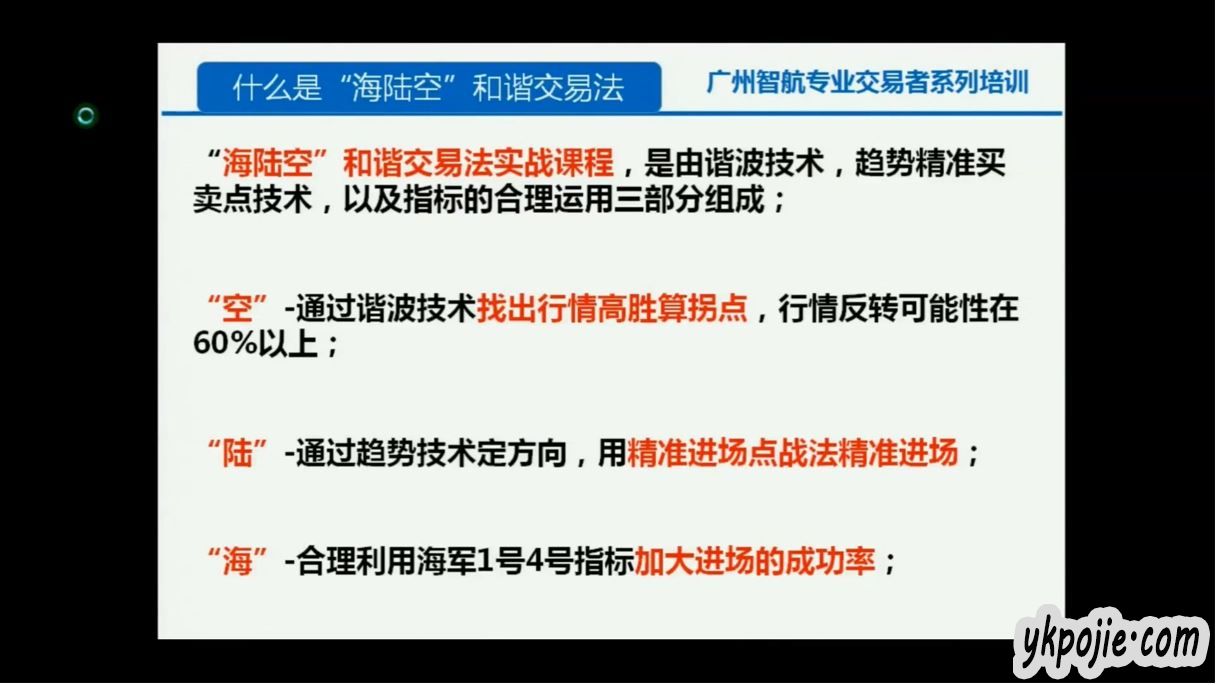 什么是“海陆空”和谐交易法

广州智航专业交易者系列培训

“海陆空”和谐交易法实战课程，是由谐波技术，趋势精准买卖点技术，以及指标的合理运用三部分组成；

“空”-通过谐波技术找出行情高胜算拐点，行情反转可能性在60%以上；

“陆”-通过趋势技术定方向，用精准进场点战法精准进场；

“海”-合理利用海军1号4号指标加大进场的成功率；

ykpojie.com